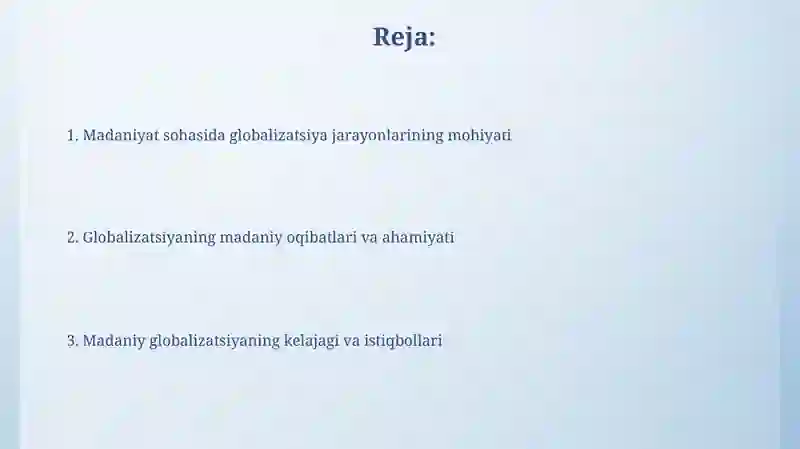 Reja:

1. Madaniyat sohasida globalizatsiya jarayonlarining mohiyati

2. Globalizatsiyaning madaniy oqibatlari va ahamiyati

3. Madaniy globalizatsiyaning kelajagi va istiqbollari